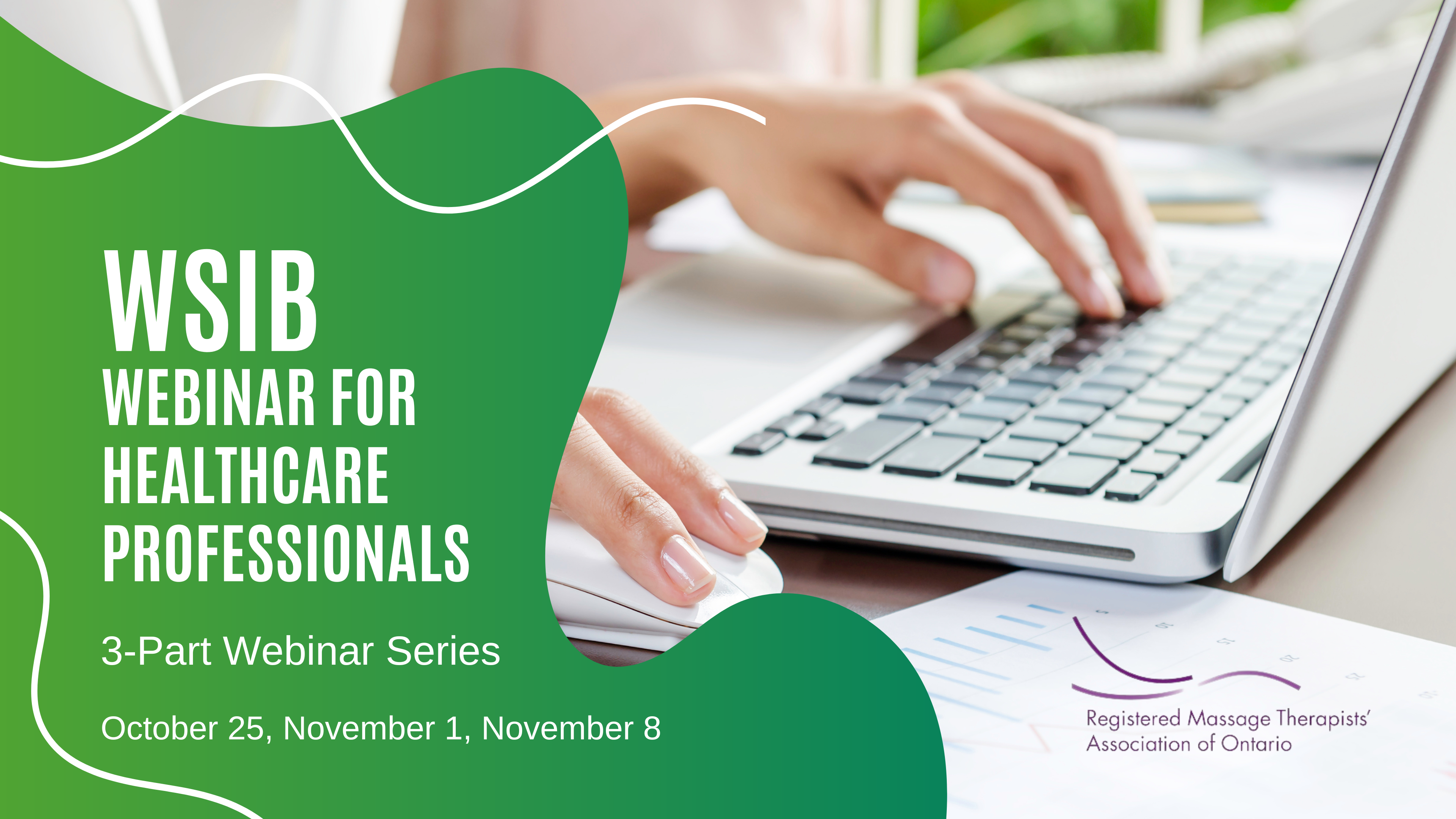 WSIB
WEBINAR FOR HEALTHCARE PROFESSIONALS

3-Part Webinar Series

October 25, November 1, November 8

Registered Massage Therapists' Association of Ontario